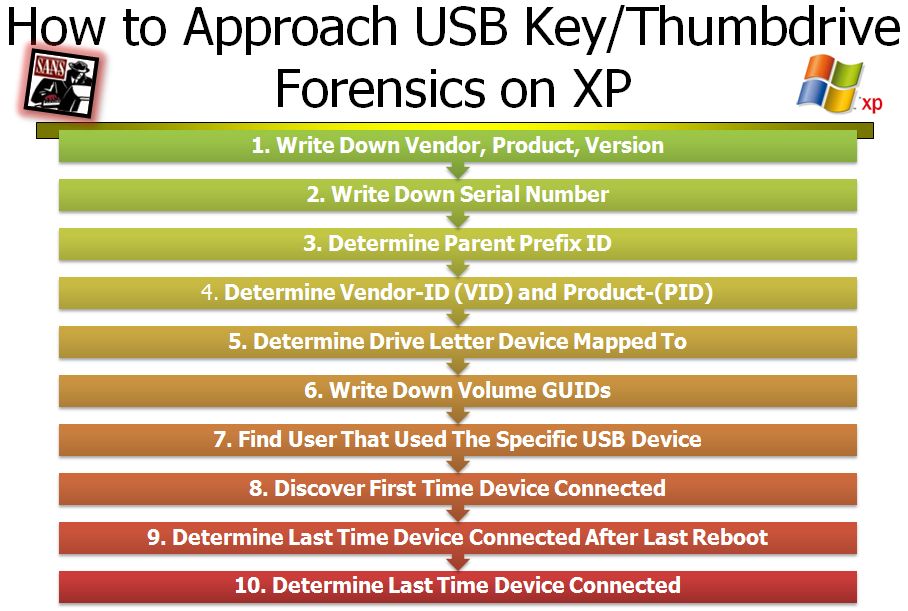 How to Approach USB Key/Thumbdrive Forensics on XP

SANS

xp

1. Write Down Vendor, Product, Version

2. Write Down Serial Number

3. Determine Parent Prefix ID

4. Determine Vendor-ID (VID) and Product-(PID)

5. Determine Drive Letter Device Mapped To

6. Write Down Volume GUIDs

7. Find User That Used The Specific USB Device

8. Discover First Time Device Connected

9. Determine Last Time Device Connected After Last Reboot

10. Determine Last Time Device Connected